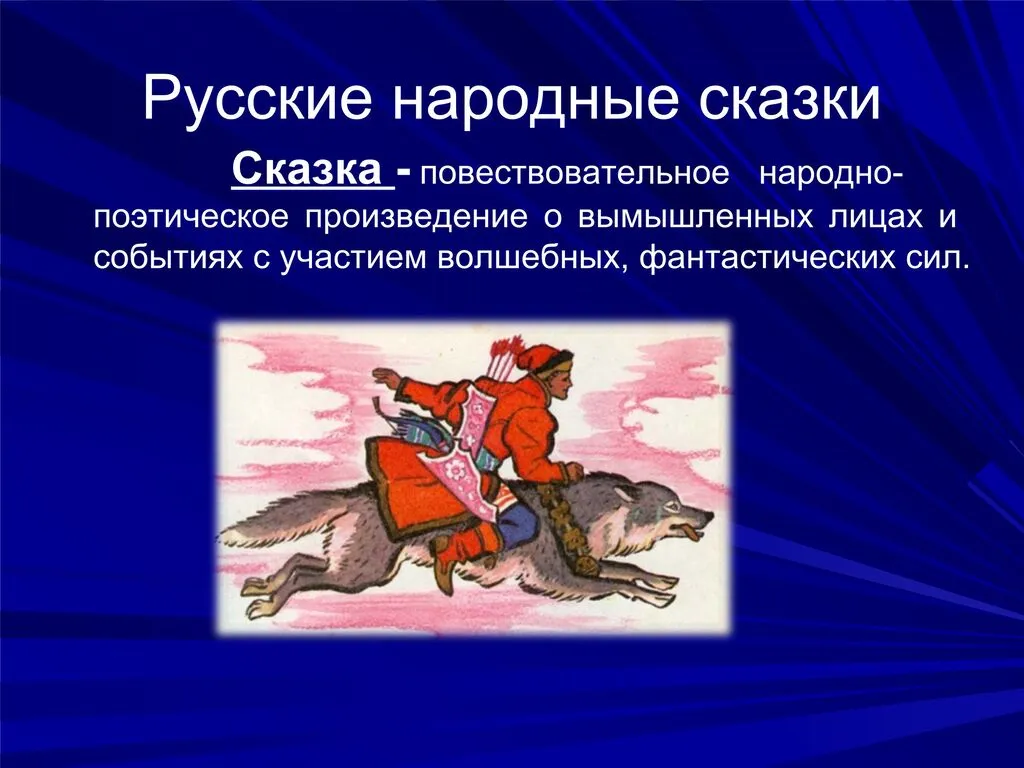 Русские народные сказки

Сказка - повествовательное народно-поэтическое произведение о вымышленных лицах и событиях с участием волшебных, фантастических сил.